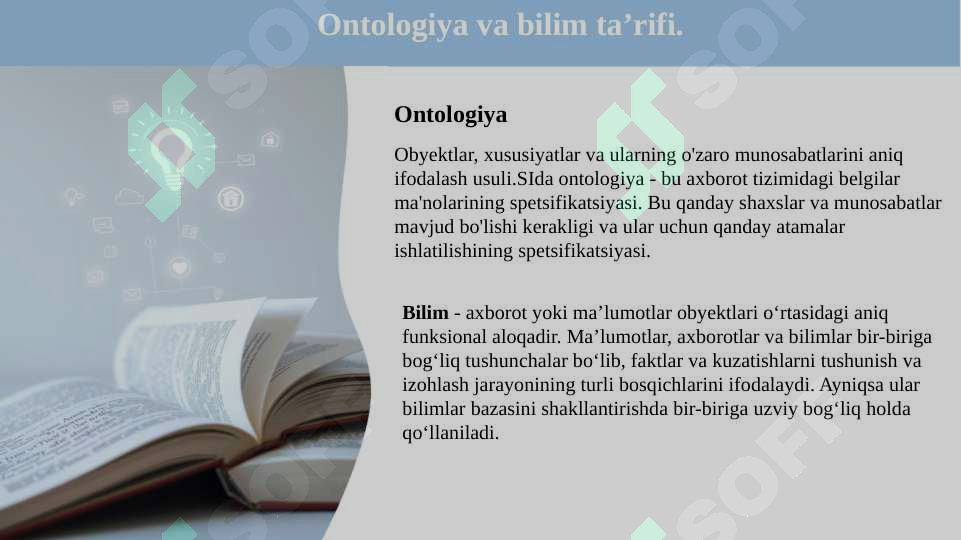 Ontologiya va bilim ta’rifi.

Ontologiya

Obyektlar, xususiyatlar va ularning o'zaro munosabatlarini aniq ifodalash usuli.SIda ontologiya - bu axborot tizimidagi belgilar ma'nolarining spetsifikatsiyasi. Bu qanday shaxslar va munosabatlar mavjud bo'lishi kerakligi va ular uchun qanday atamalar ishlatilishining spetsifikatsiyasi.

Bilim - axborot yoki ma’lumotlar obyektlari o‘rtasidagi aniq funksional aloqadir. Ma’lumotlar, axborotlar va bilimlar bir-biriga bog‘liq tushunchalar bo‘lib, faktlar va kuzatishlarni tushunish va izohlash jarayonining turli bosqichlarini ifodalaydi. Ayniqsa ular bilimlar bazasini shakllantirishda bir-biriga uzviy bog‘liq holda qo‘llaniladi.